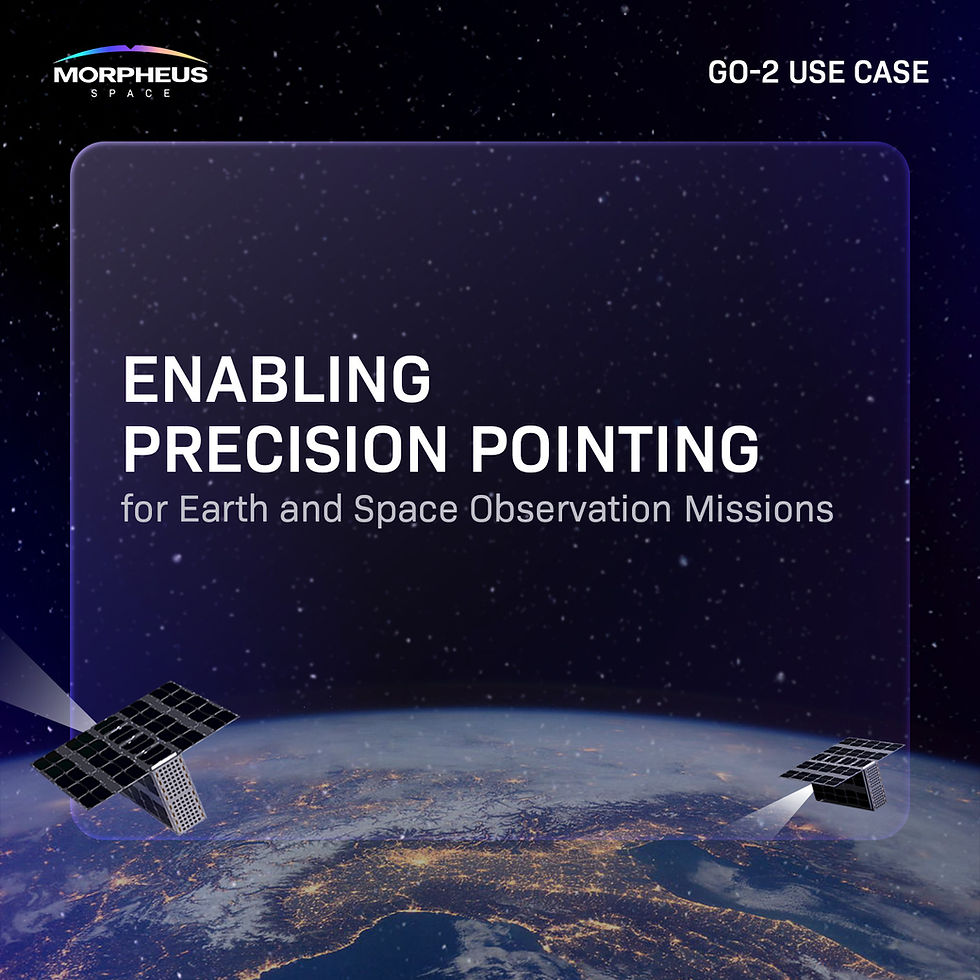 MORPHEUS
SPACE

GO-2 USE CASE

ENABLING
PRECISION POINTING
for Earth and Space Observation Missions